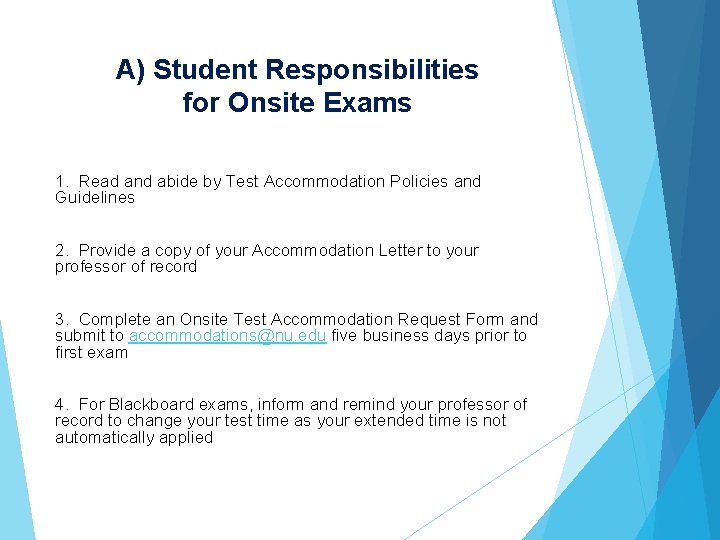 A) Student Responsibilities for Onsite Exams

1. Read and abide by Test Accommodation Policies and Guidelines

2. Provide a copy of your Accommodation Letter to your professor of record

3. Complete an Onsite Test Accommodation Request Form and submit to accommodations@nu.edu five business days prior to first exam

4. For Blackboard exams, inform and remind your professor of record to change your test time as your extended time is not automatically applied